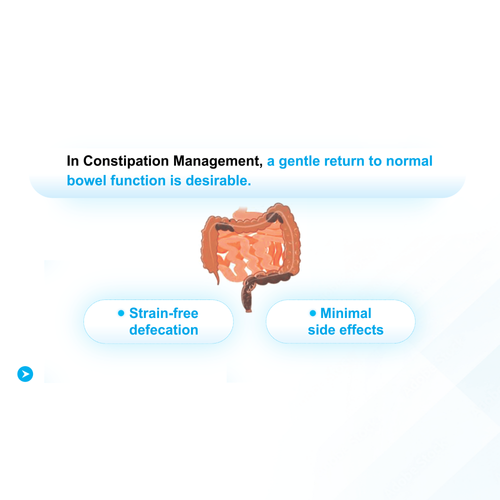 In Constipation Management, a gentle return to normal bowel function is desirable.

• Strain-free defecation

• Minimal side effects